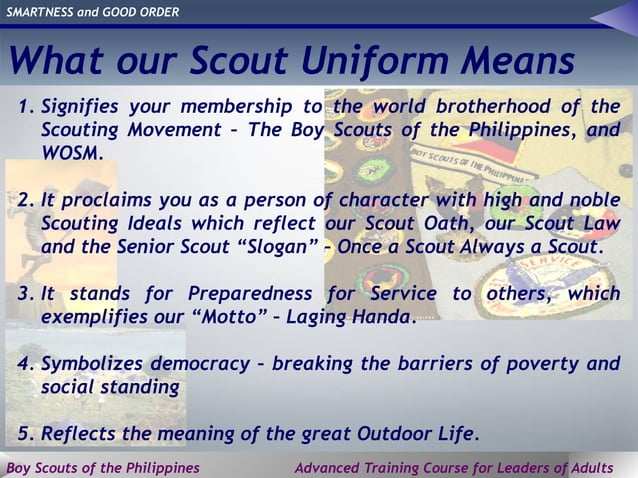 SMARTNESS and GOOD ORDER

What our Scout Uniform Means

1. Signifies your membership to the world brotherhood of the Scouting Movement – The Boy Scouts of the Philippines, and WOSM.

2. It proclaims you as a person of character with high and noble Scouting Ideals which reflect our Scout Oath, our Scout Law and the Senior Scout "Slogan" – Once a Scout Always a Scout.

3. It stands for Preparedness for Service to others, which exemplifies our "Motto" – Laging Handa.

4. Symbolizes democracy – breaking the barriers of poverty and social standing

5. Reflects the meaning of the great Outdoor Life.

BOY SCOUTS OF THE PHILIPPINES

SERVICE

Boy Scouts of the Philippines

Advanced Training Course for Leaders of Adults